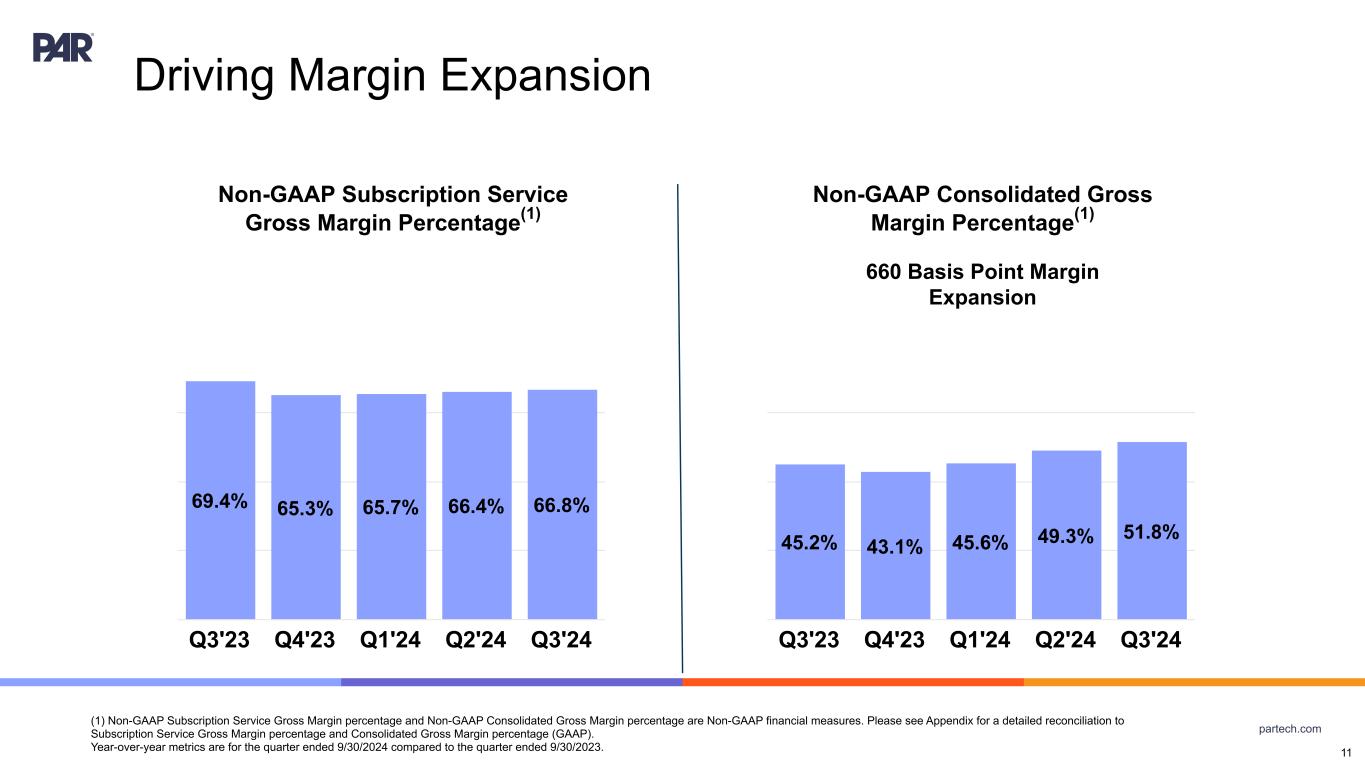 PAR

Driving Margin Expansion

Non-GAAP Subscription Service Gross Margin Percentage$^{(1)}$

69.4%
65.3%
65.7%
66.4%
66.8%

Q3'23 Q4'23 Q1'24 Q2'24 Q3'24

Non-GAAP Consolidated Gross Margin Percentage$^{(1)}$

660 Basis Point Margin Expansion

45.2%
43.1%
45.6%
49.3%
51.8%

Q3'23 Q4'23 Q1'24 Q2'24 Q3'24

(1) Non-GAAP Subscription Service Gross Margin percentage and Non-GAAP Consolidated Gross Margin percentage are Non-GAAP financial measures. Please see Appendix for a detailed reconciliation to Subscription Service Gross Margin percentage and Consolidated Gross Margin percentage (GAAP).
Year-over-year metrics are for the quarter ended 9/30/2024 compared to the quarter ended 9/30/2023.

partech.com

11